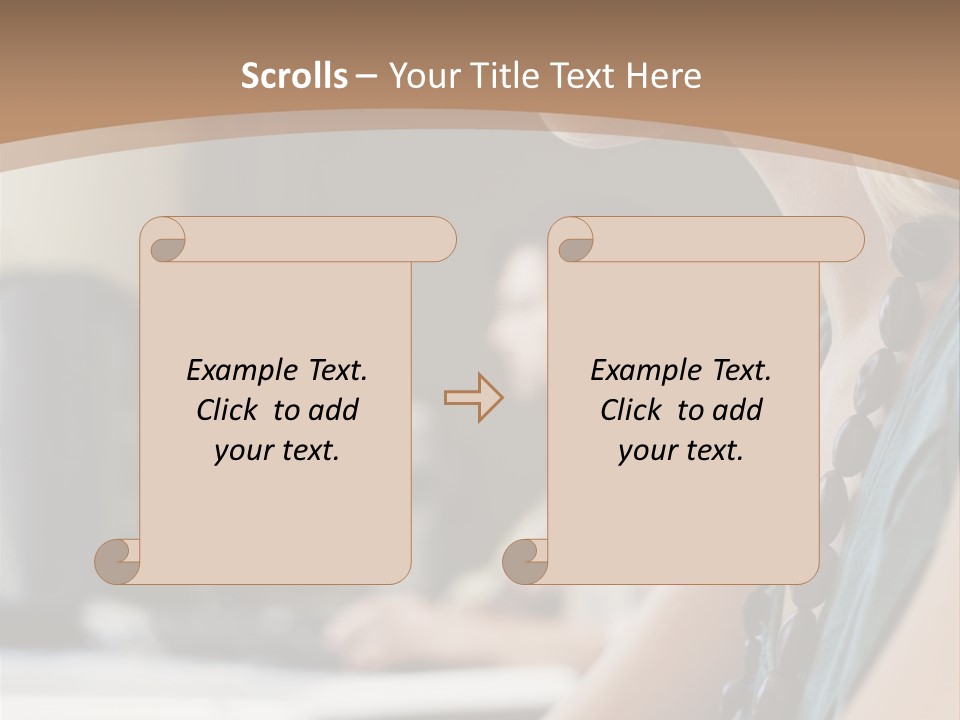 Scrolls – Your Title Text Here

Example Text. Click to add your text.

Example Text. Click to add your text.